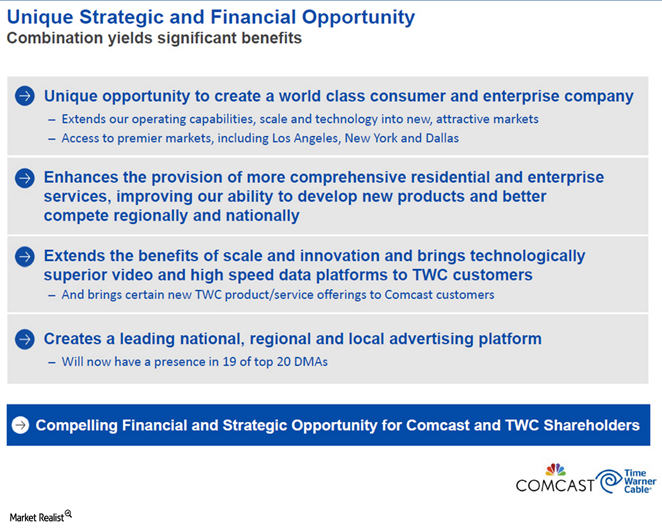 Unique Strategic and Financial Opportunity
Combination yields significant benefits

Unique opportunity to create a world class consumer and enterprise company
– Extends our operating capabilities, scale and technology into new, attractive markets
– Access to premier markets, including Los Angeles, New York and Dallas

Enhances the provision of more comprehensive residential and enterprise services, improving our ability to develop new products and better compete regionally and nationally

Extends the benefits of scale and innovation and brings technologically superior video and high speed data platforms to TWC customers
– And brings certain new TWC product/service offerings to Comcast customers

Creates a leading national, regional and local advertising platform
– Will now have a presence in 19 of top 20 DMAs

Compelling Financial and Strategic Opportunity for Comcast and TWC Shareholders

COMCAST Time Warner Cable

Market Realist